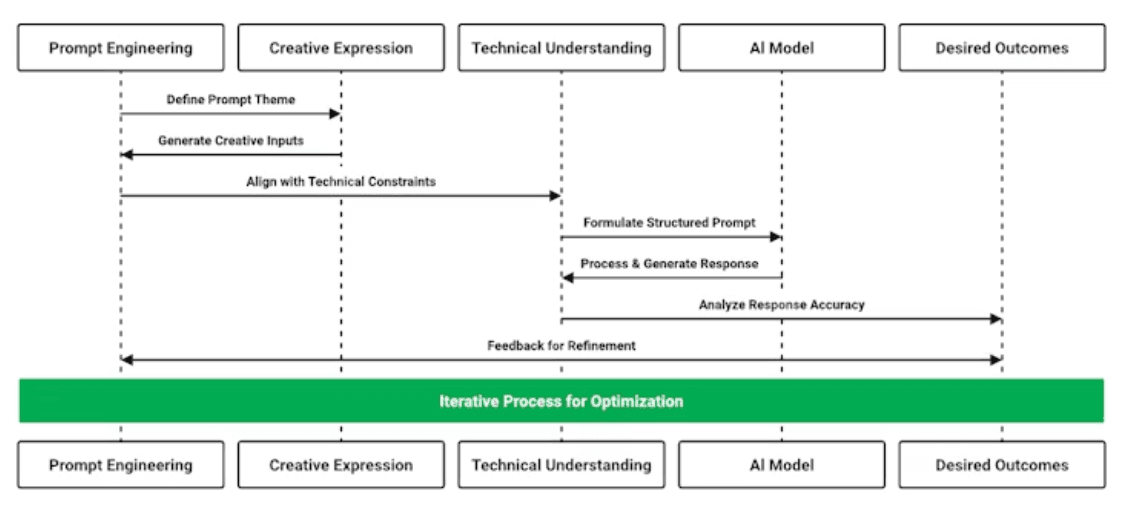 Prompt Engineering

Creative Expression

Technical Understanding

AI Model

Desired Outcomes

Define Prompt Theme

Generate Creative Inputs

Align with Technical Constraints

Formulate Structured Prompt

Process & Generate Response

Analyze Response Accuracy

Feedback for Refinement

Iterative Process for Optimization

Prompt Engineering

Creative Expression

Technical Understanding

AI Model

Desired Outcomes